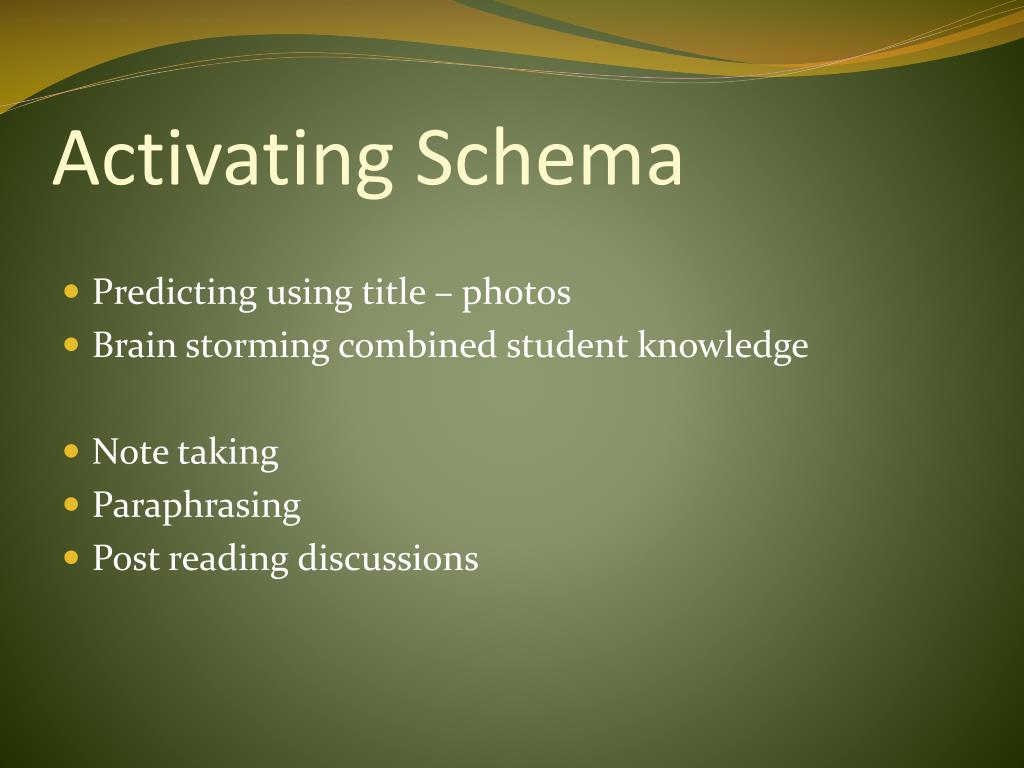 Activating Schema

- Predicting using title – photos
- Brain storming combined student knowledge

- Note taking
- Paraphrasing
- Post reading discussions